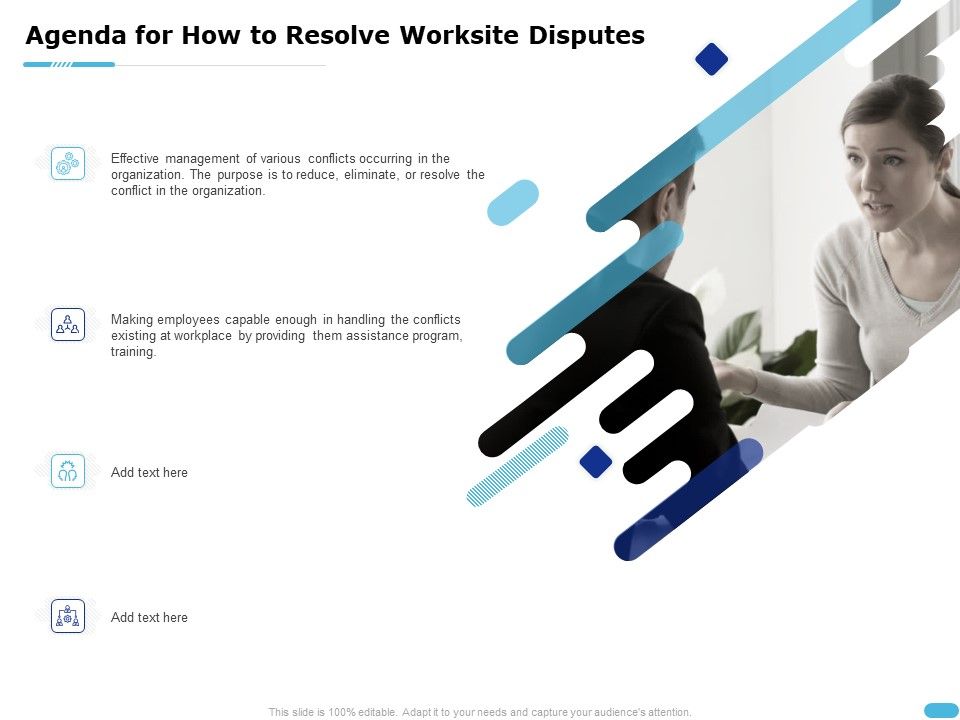 Agenda for How to Resolve Worksite Disputes

Effective management of various conflicts occurring in the organization. The purpose is to reduce, eliminate, or resolve the conflict in the organization.

Making employees capable enough in handling the conflicts existing at workplace by providing them assistance program, training.

Add text here

Add text here

This slide is 100% editable. Adapt it to your needs and capture your audience's attention.